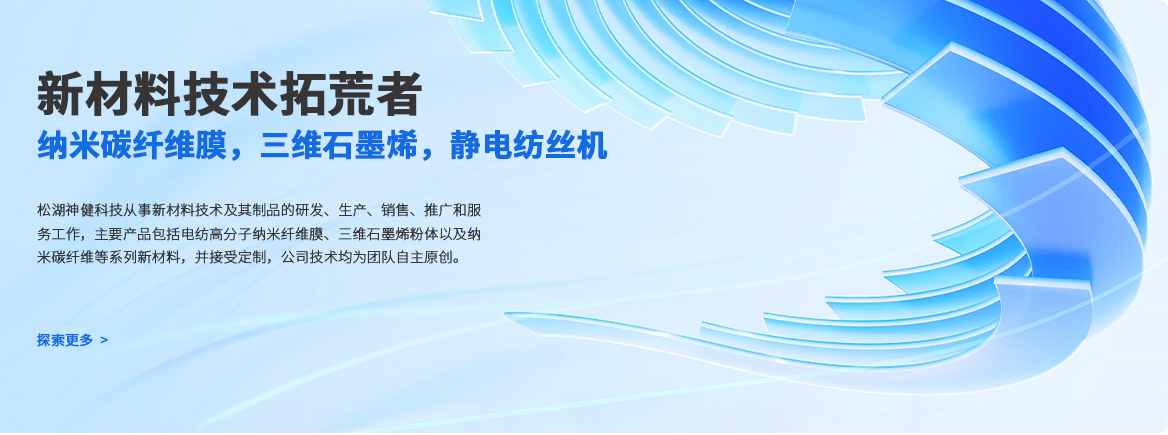 新材料技术拓荒者

纳米碳纤维膜，三维石墨烯，静电纺丝机

松湖神健科技从事新材料技术及其制品的研发、生产、销售、推广和服务工作，主要产品包括电纺高分子纳米纤维膜、三维石墨烯粉体以及纳米碳纤维等系列新材料，并接受定制，公司技术均为团队自主原创。

探索更多 >